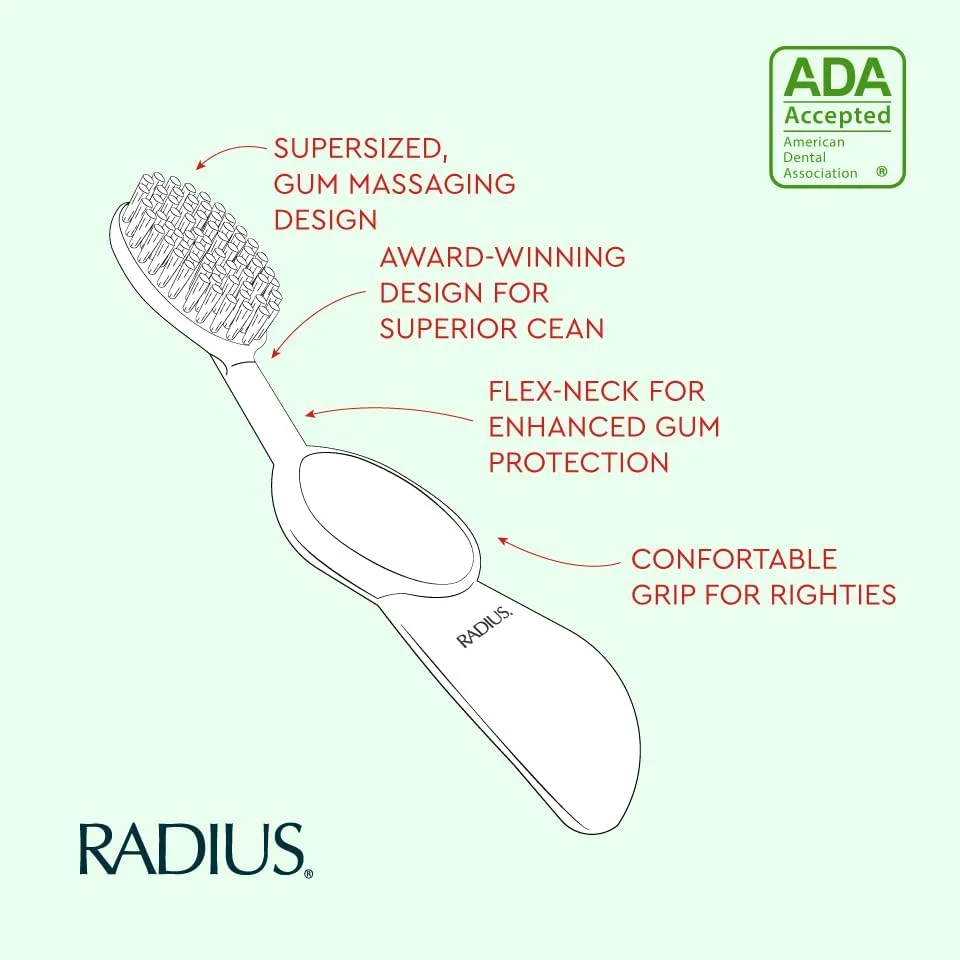 ADA
Accepted
American Dental Association ®

SUPERSIZED, GUM MASSAGING DESIGN

AWARD-WINNING DESIGN FOR SUPERIOR CEAN

FLEX-NECK FOR ENHANCED GUM PROTECTION

CONFORTABLE GRIP FOR RIGHTIES

RADIUS.

RADIUS®